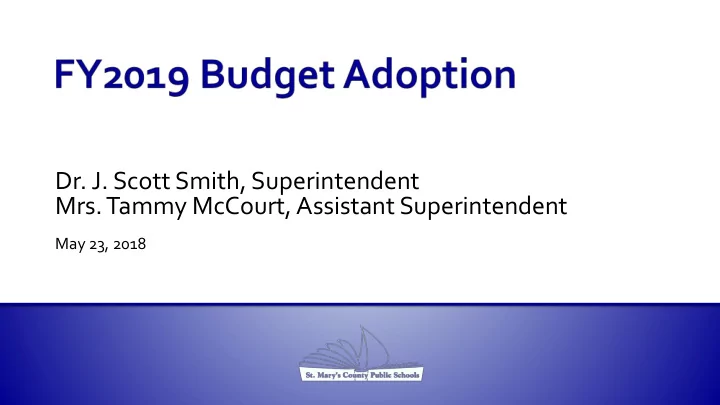 FY2019 Budget Adoption

Dr. J. Scott Smith, Superintendent
Mrs. Tammy McCourt, Assistant Superintendent

May 23, 2018

St. Mary's County Public Schools